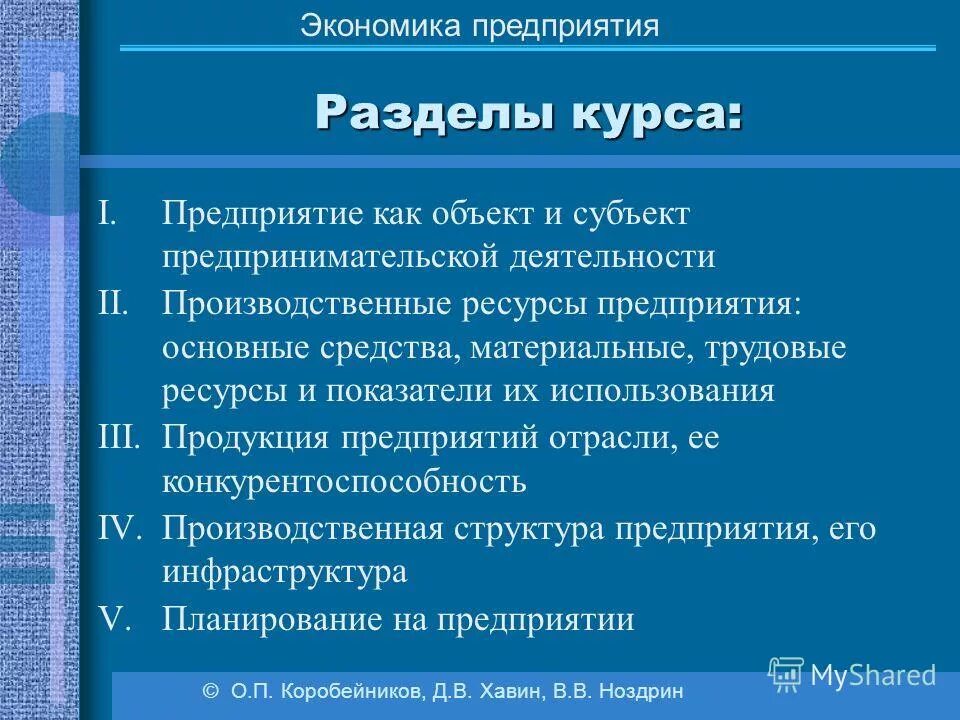 Экономика предприятия

Разделы курса:

I. Предприятие как объект и субъект предпринимательской деятельности

II. Производственные ресурсы предприятия: основные средства, материальные, трудовые ресурсы и показатели их использования

III. Продукция предприятий отрасли, ее конкурентоспособность

IV. Производственная структура предприятия, его инфраструктура

V. Планирование на предприятии

© О.П. Коробейников, Д.В. Хавин, В.В. Ноздрин

MyShared